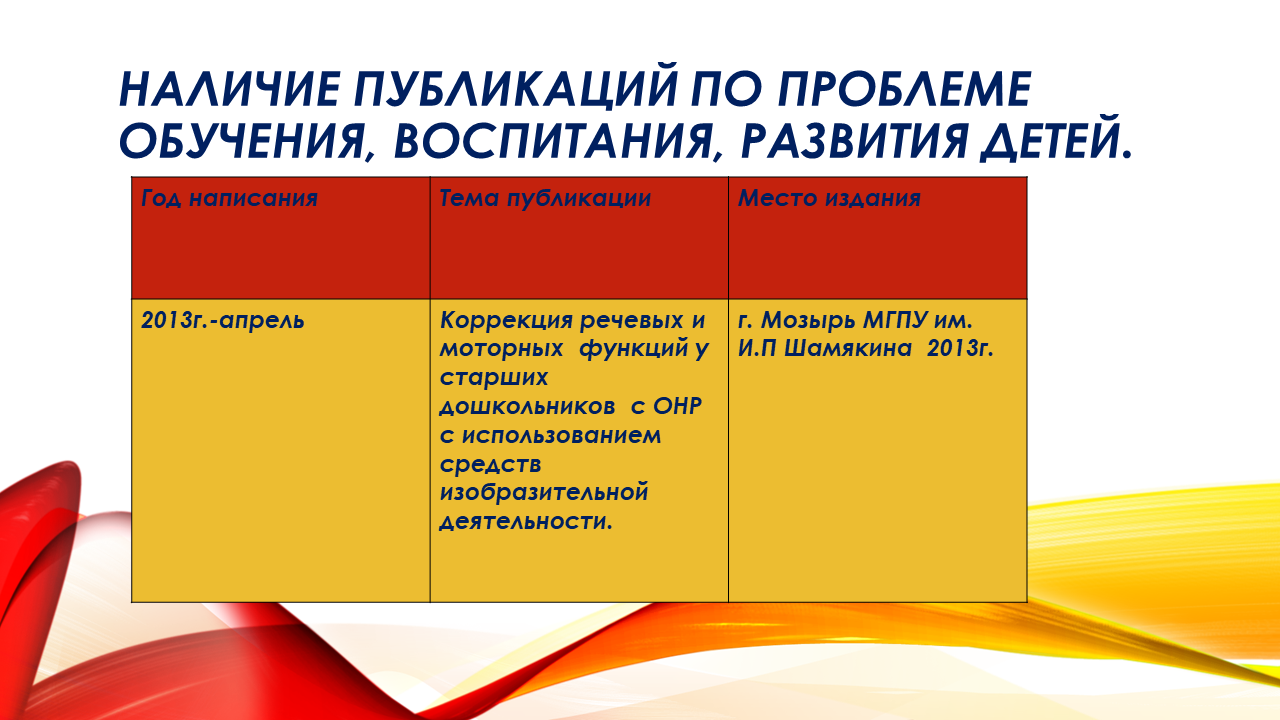 НАЛИЧИЕ ПУБЛИКАЦИЙ ПО ПРОБЛЕМЕ ОБУЧЕНИЯ, ВОСПИТАНИЯ, РАЗВИТИЯ ДЕТЕЙ.

| Год написания | Тема публикации | Место издания |
|---|---|---|
| 2013г.-апрель | Коррекция речевых и моторных функций у старших дошкольников с ОНР с использованием средств изобразительной деятельности. | г. Мозырь МГПУ им. И.П Шамякина 2013г. |